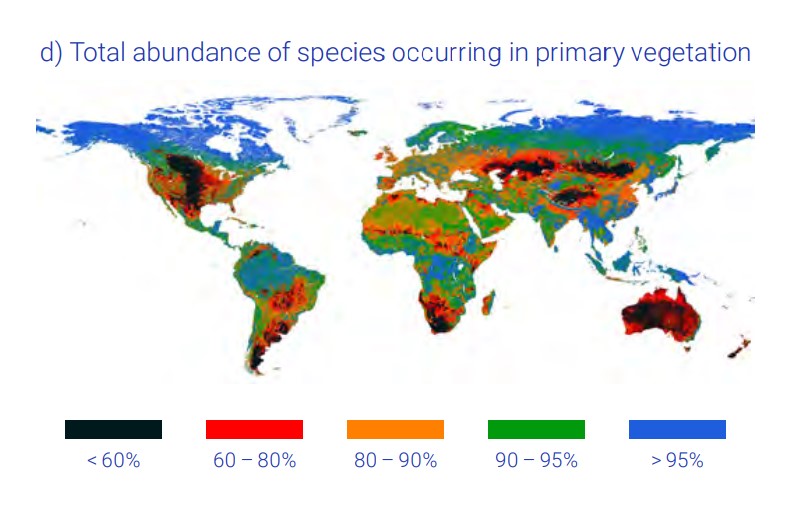 d) Total abundance of species occurring in primary vegetation

< 60%

60 – 80%

80 – 90%

90 – 95%

> 95%